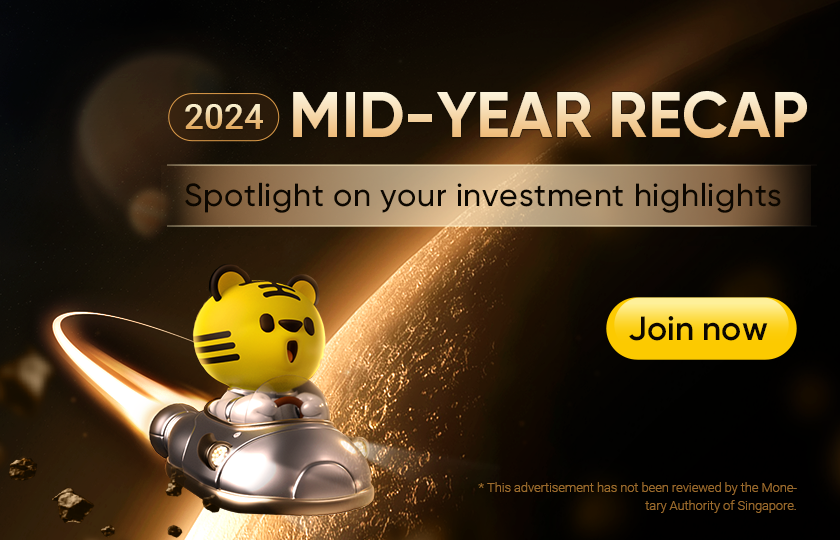 2024 MID-YEAR RECAP

Spotlight on your investment highlights

Join now

* This advertisement has not been reviewed by the Monetary Authority of Singapore.